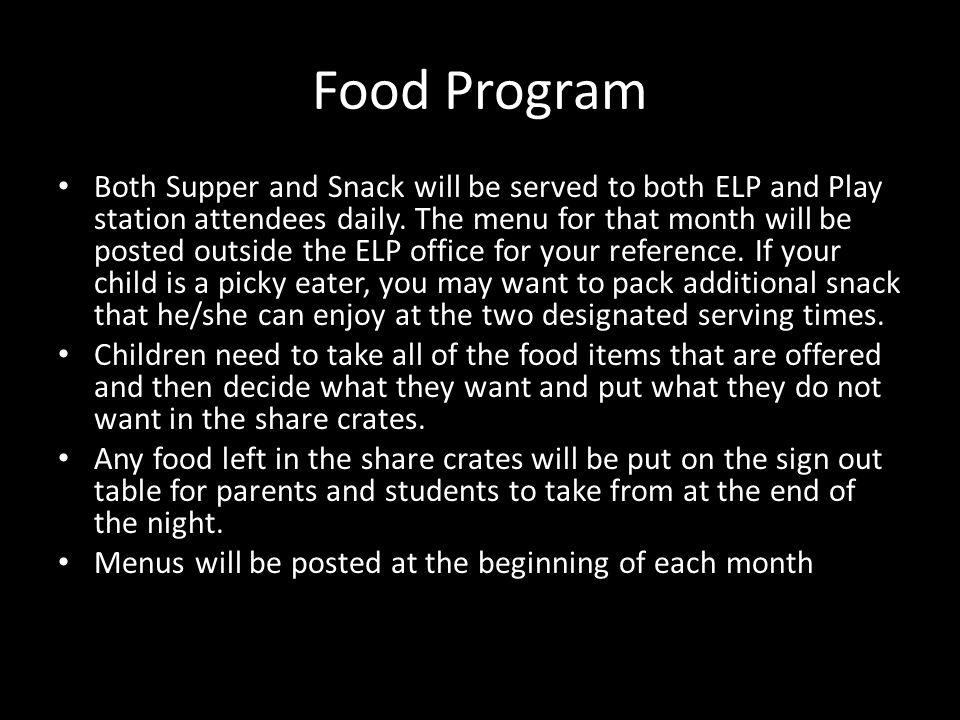 Food Program

• Both Supper and Snack will be served to both ELP and Play station attendees daily. The menu for that month will be posted outside the ELP office for your reference. If your child is a picky eater, you may want to pack additional snack that he/she can enjoy at the two designated serving times.
• Children need to take all of the food items that are offered and then decide what they want and put what they do not want in the share crates.
• Any food left in the share crates will be put on the sign out table for parents and students to take from at the end of the night.
• Menus will be posted at the beginning of each month